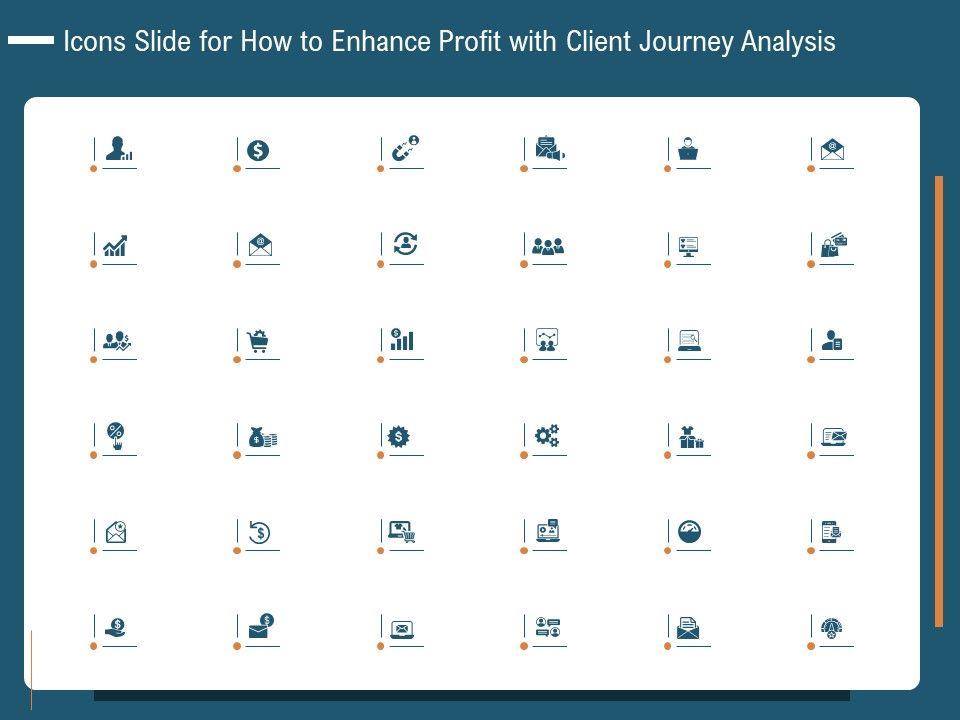 Icons Slide for How to Enhance Profit with Client Journey Analysis